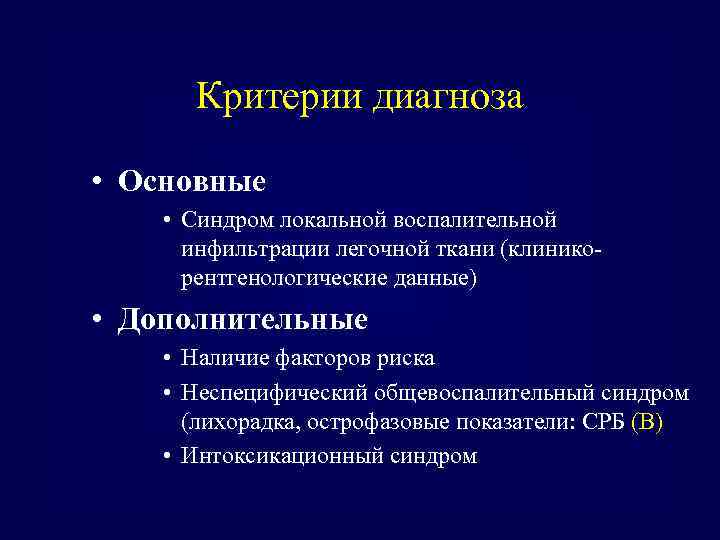 Критерии диагноза

• Основные
  • Синдром локальной воспалительной инфильтрации легочной ткани (клинико-рентгенологические данные)

• Дополнительные
  • Наличие факторов риска
  • Неспецифический общевоспалительный синдром (лихорадка, острофазовые показатели: СРБ (В)
  • Интоксикационный синдром